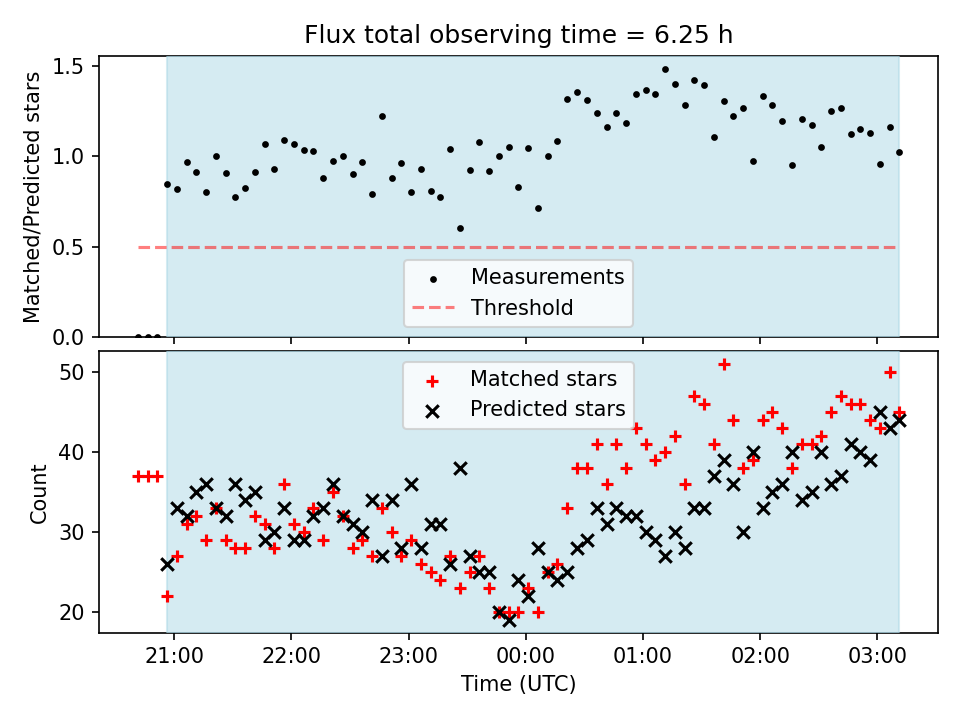 Flux total observing time = 6.25 h

Matched/Predicted stars

1.5
1.0
0.5
0.0

Measurements
Threshold

Count

50
40
30
20

Matched stars
Predicted stars

21:00
22:00
23:00
00:00
01:00
02:00
03:00

Time (UTC)